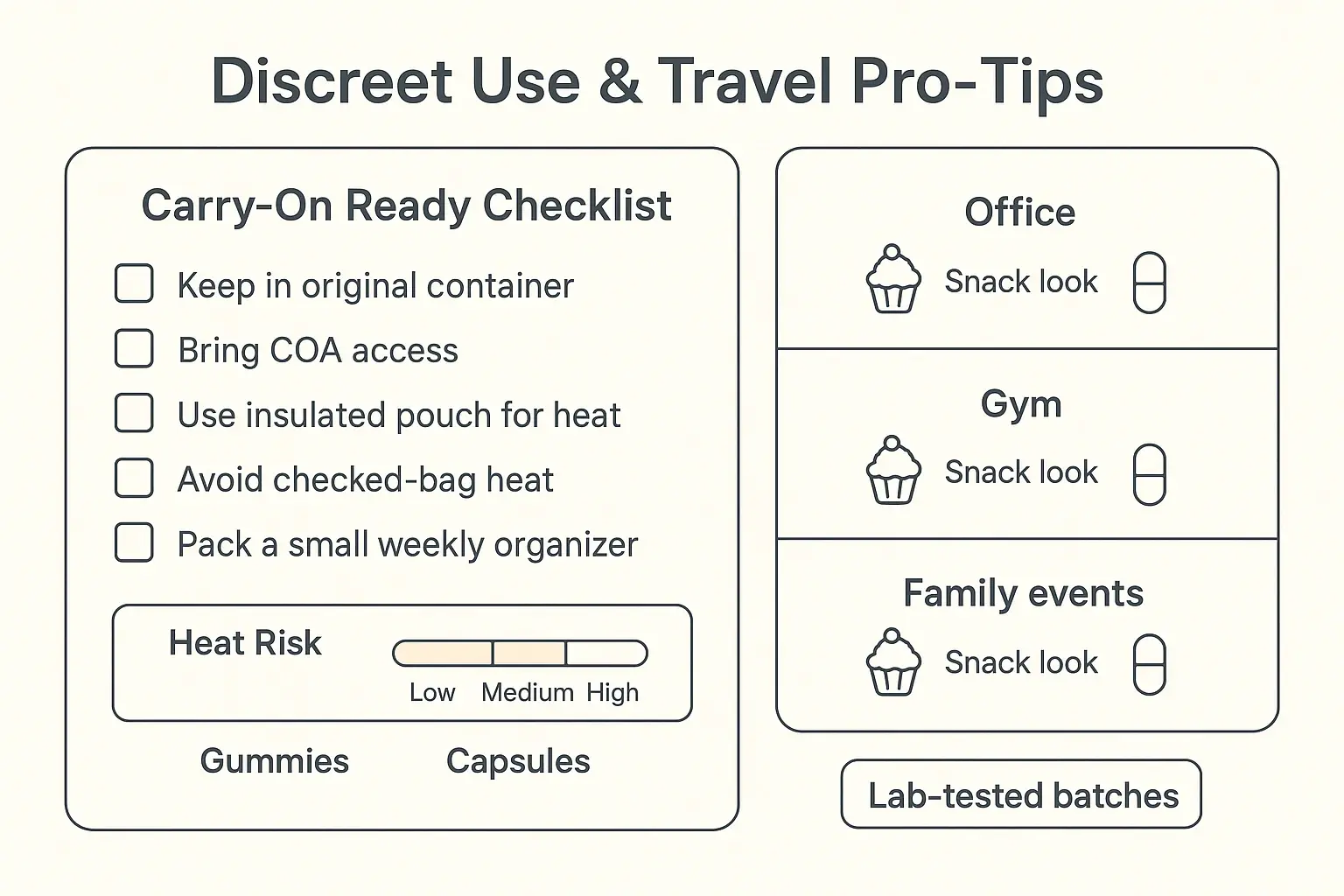 Discreet Use & Travel Pro-Tips

Carry-On Ready Checklist

Keep in original container

Bring COA access

Use insulated pouch for heat

Avoid checked-bag heat

Pack a small weekly organizer

Heat Risk

Low Medium High

Gummies Capsules

Office

Snack look

Gym

Snack look

Family events

Snack look

Lab-tested batches